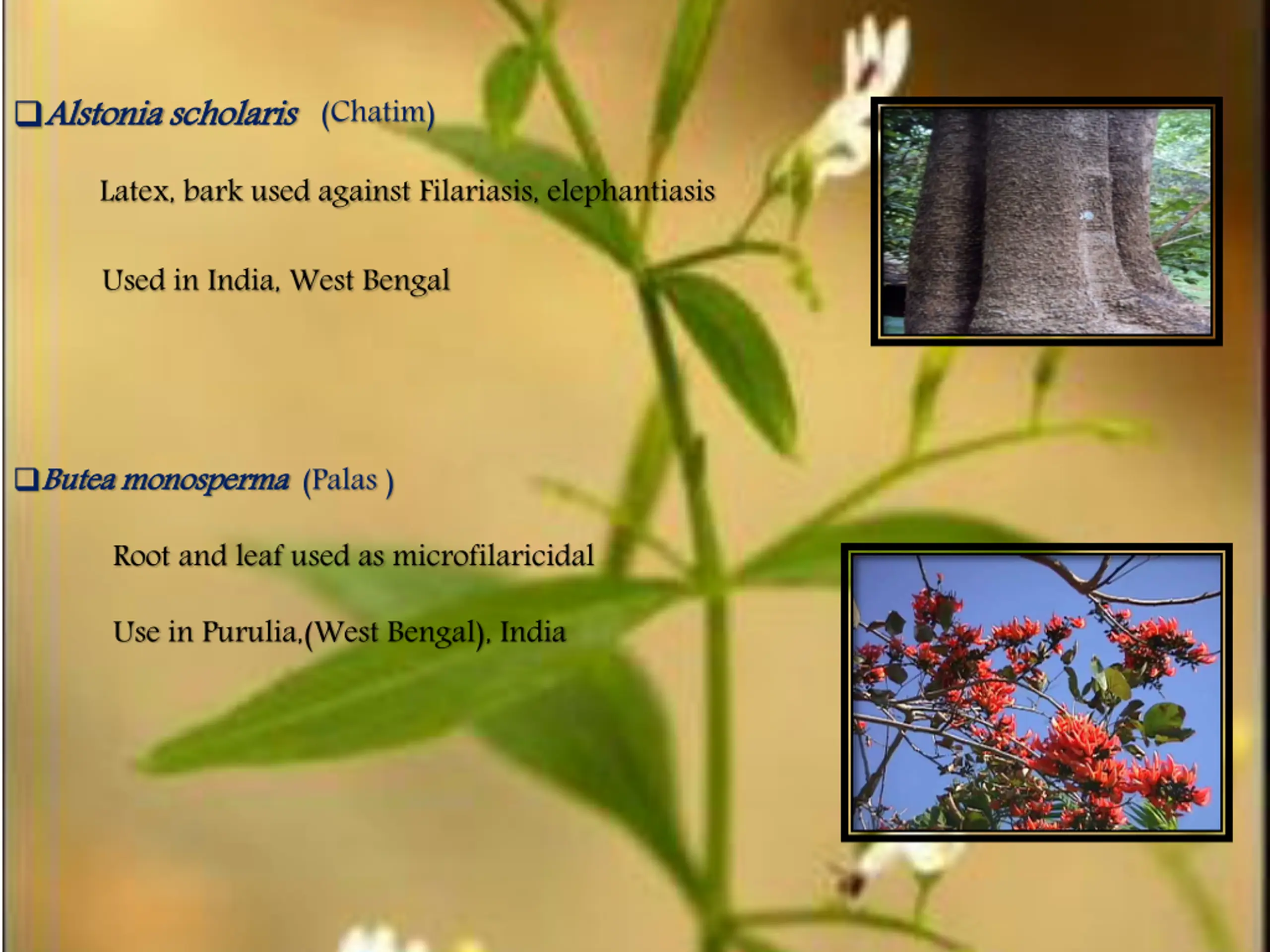 ❑ Alstonia scholaris (Chatim)

Latex, bark used against Filariasis, elephantiasis

Used in India, West Bengal

❑ Butea monosperma (Palas )

Root and leaf used as microfilaricidal

Use in Purulia,(West Bengal), India